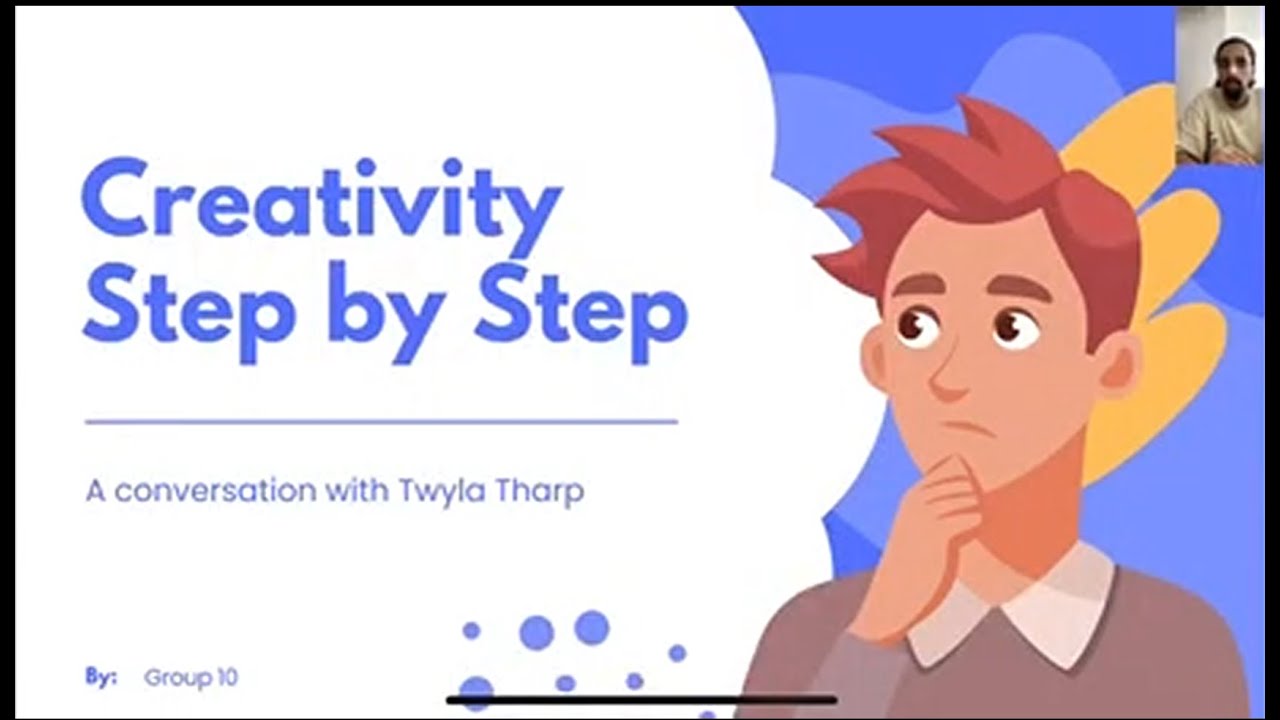 Creativity Step by Step

A conversation with Twyla Tharp

By: Group 10